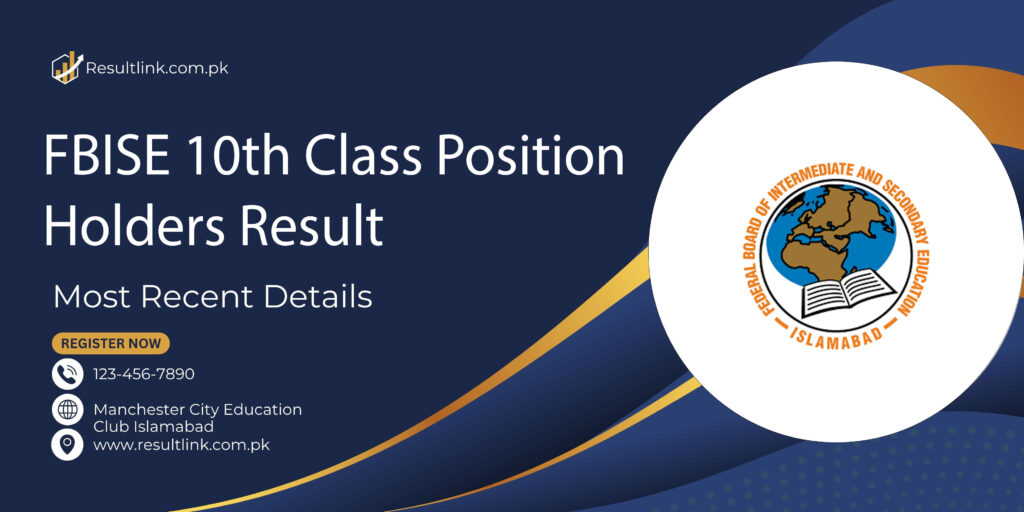 Resultlink.com.pk

FBISE 10th Class Position Holders Result

Most Recent Details

REGISTER NOW

123-456-7890

Manchester City Education Club Islamabad

www.resultlink.com.pk

FEDERAL BOARD OF INTERMEDIATE AND SECONDARY EDUCATION

ISLAMABAD